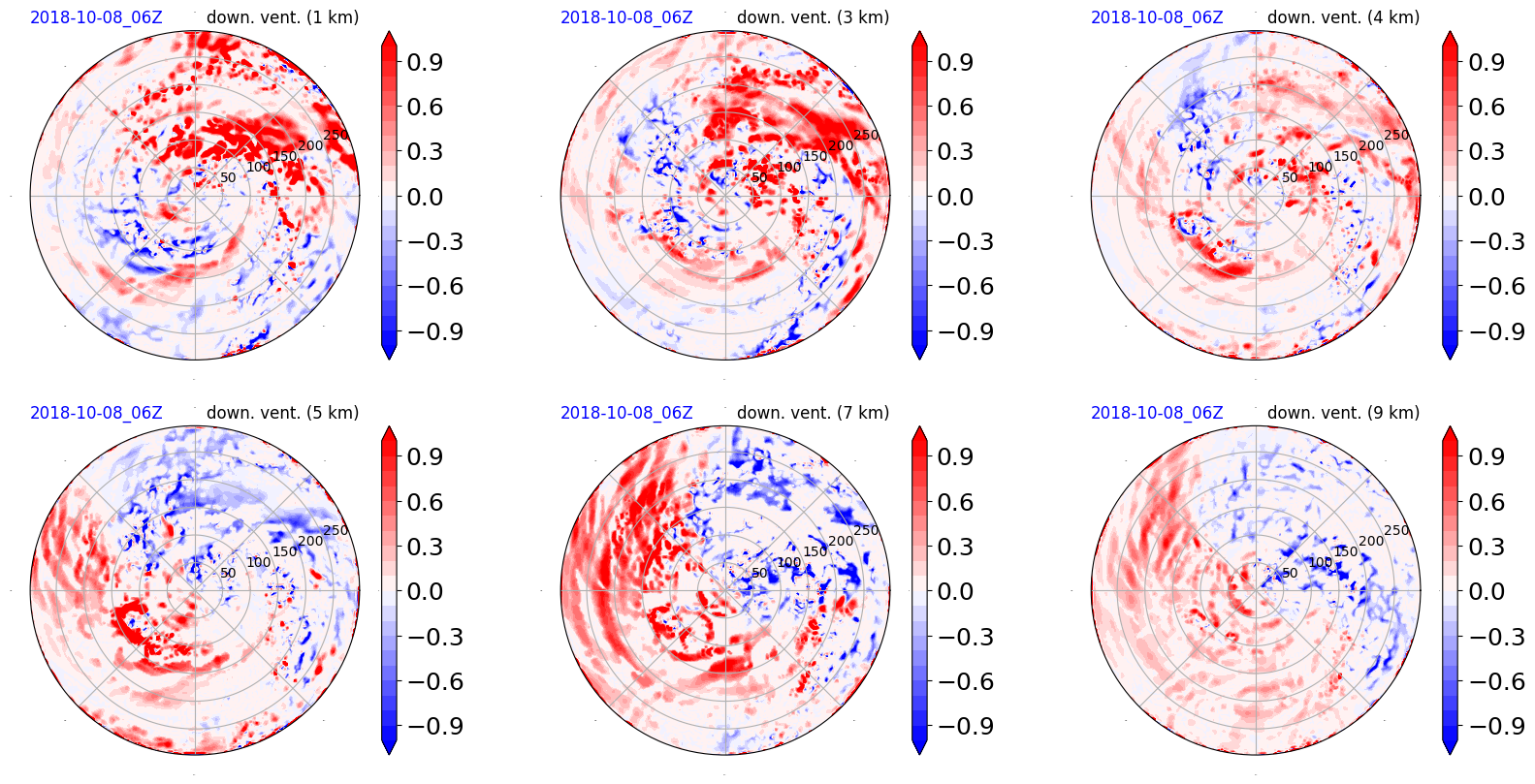 2018-10-08_06Z down. vent. (1 km)

50 100 150 200 250

0.9 0.6 0.3 0.0 −0.3 −0.6 −0.9

2018-10-08_06Z down. vent. (3 km)

50 100 150 200 250

0.9 0.6 0.3 0.0 −0.3 −0.6 −0.9

2018-10-08_06Z down. vent. (4 km)

50 100 150 200 250

0.9 0.6 0.3 0.0 −0.3 −0.6 −0.9

2018-10-08_06Z down. vent. (5 km)

50 100 150 200 250

0.9 0.6 0.3 0.0 −0.3 −0.6 −0.9

2018-10-08_06Z down. vent. (7 km)

50 100 150 200 250

0.9 0.6 0.3 0.0 −0.3 −0.6 −0.9

2018-10-08_06Z down. vent. (9 km)

50 100 150 200 250

0.9 0.6 0.3 0.0 −0.3 −0.6 −0.9